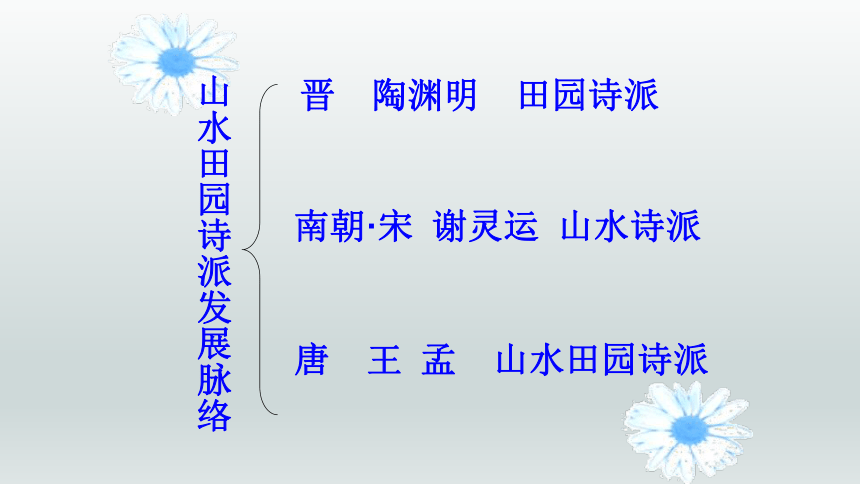 山水田园诗派发展脉络

晋　陶渊明　田园诗派

南朝·宋　谢灵运　山水诗派

唐　王　孟　山水田园诗派